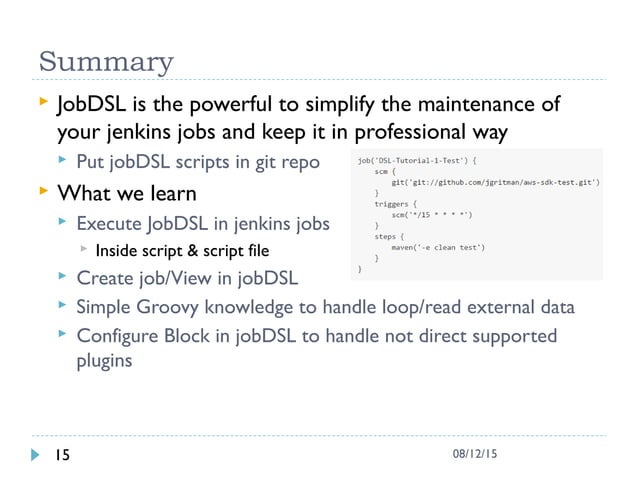 Summary

JobDSL is the powerful to simplify the maintenance of your jenkins jobs and keep it in professional way

Put jobDSL scripts in git repo

What we learn

Execute JobDSL in jenkins jobs

Inside script & script file

Create job/View in jobDSL

Simple Groovy knowledge to handle loop/read external data

Configure Block in jobDSL to handle not direct supported plugins

job('DSL-Tutorial-1-Test') {
scm {
git('git://github.com/jgritman/aws-sdk-test.git')
}
triggers {
scm('*/15 * * * *')
}
steps {
maven('-e clean test')
}
}

15

08/12/15